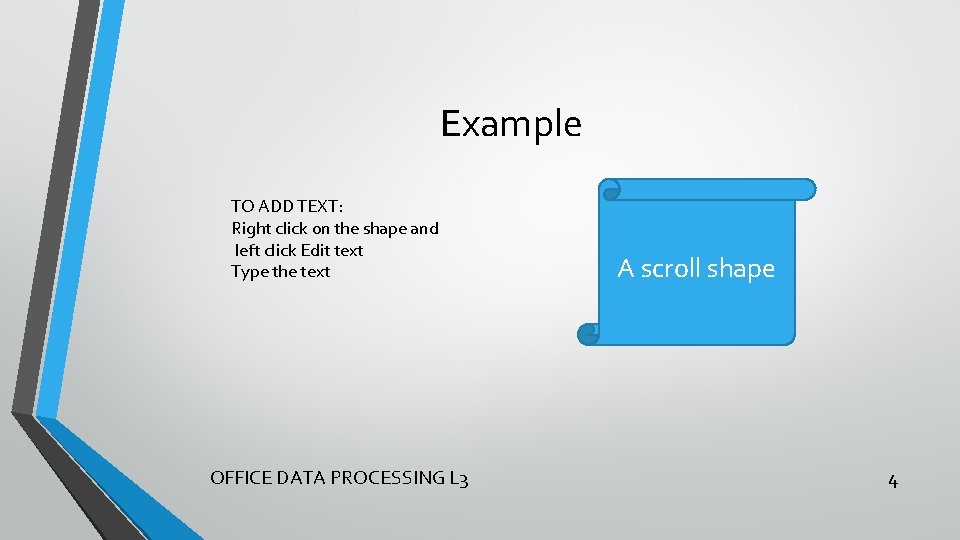 Example

TO ADD TEXT:
Right click on the shape and
left click Edit text
Type the text

A scroll shape

OFFICE DATA PROCESSING L3

4